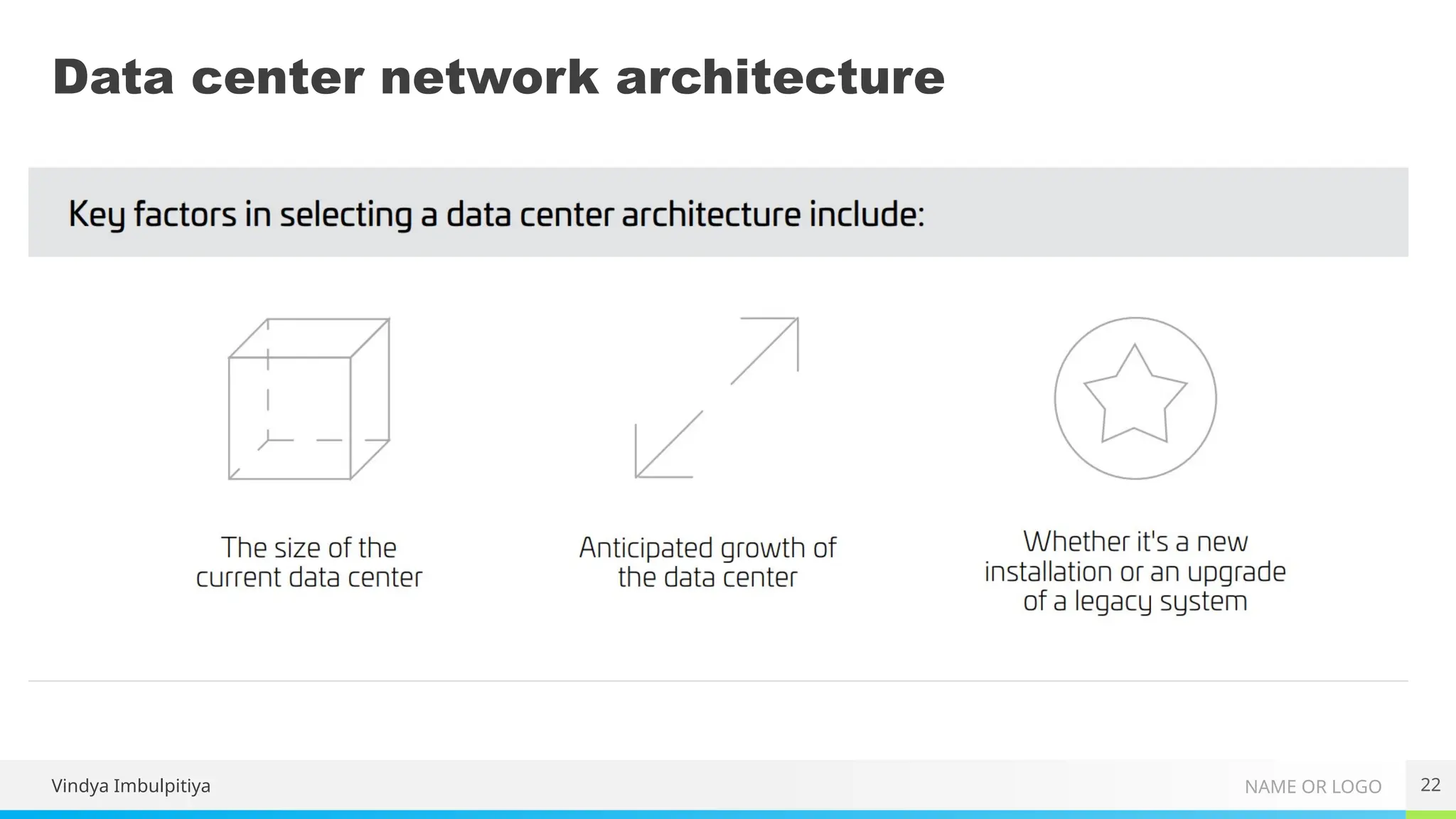 Data center network architecture

Key factors in selecting a data center architecture include:

The size of the current data center

Anticipated growth of the data center

Whether it's a new installation or an upgrade of a legacy system

Vindya Imbulpitiya

NAME OR LOGO

22